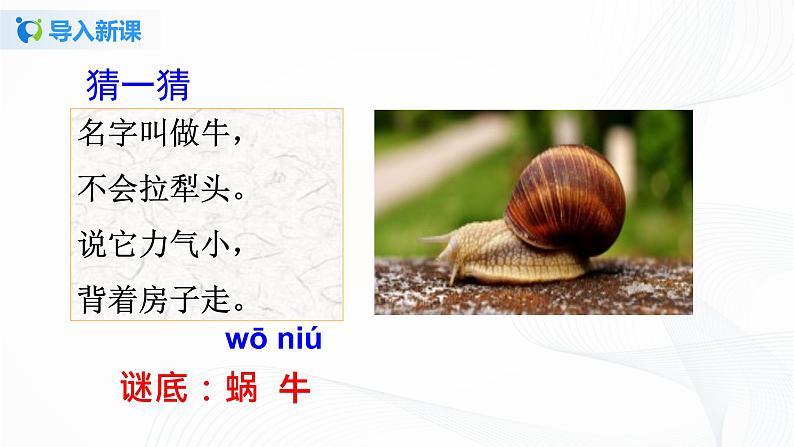 导入新课

猜一猜

名字叫做牛，
不会拉犁头。
说它力气小，
背着房子走。

wō niú
谜底：蜗 牛